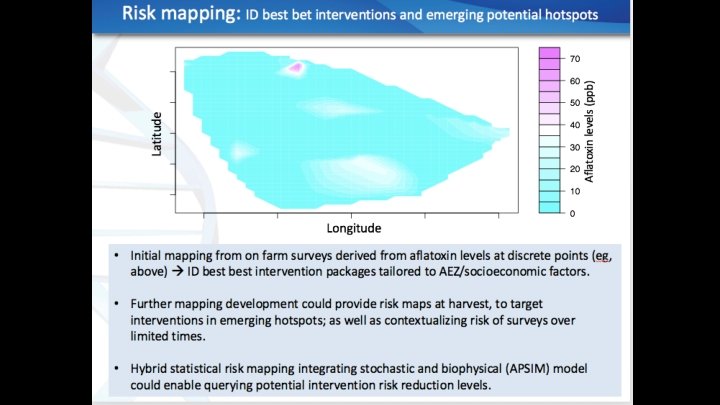 Risk mapping: ID best bet interventions and emerging potential hotspots

Latitude

Longitude

70
60
50
40
30
20
10
0

Aflatoxin levels (ppb)

• Initial mapping from on farm surveys derived from aflatoxin levels at discrete points (eg, above) → ID best best intervention packages tailored to AEZ/socioeconomic factors.

• Further mapping development could provide risk maps at harvest, to target interventions in emerging hotspots; as well as contextualizing risk of surveys over limited times.

• Hybrid statistical risk mapping integrating stochastic and biophysical (APSIM) model could enable querying potential intervention risk reduction levels.